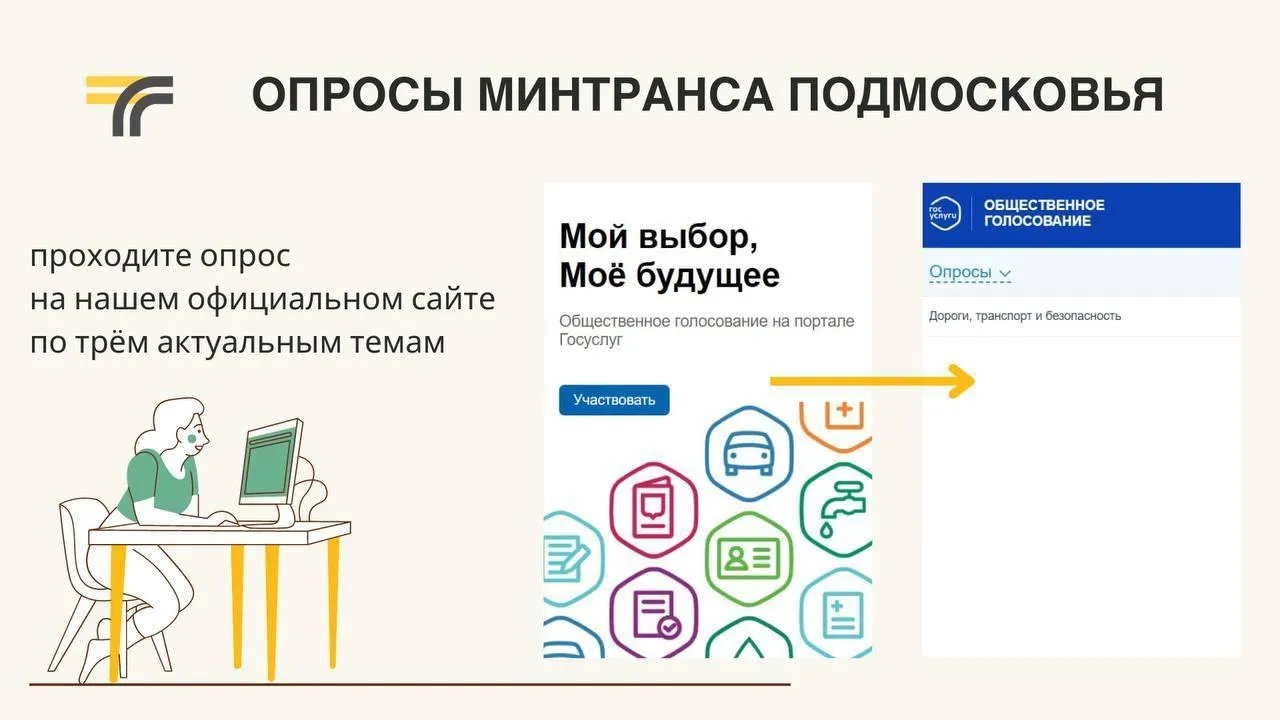 ОПРОСЫ МИНТРАНСА ПОДМОСКОВЬЯ

проходите опрос на нашем официальном сайте по трём актуальным темам

Мой выбор, Моё будущее

Общественное голосование на портале Госуслуг

Участвовать

гос услуги

ОБЩЕСТВЕННОЕ ГОЛОСОВАНИЕ

Опросы

Дороги, транспорт и безопасность